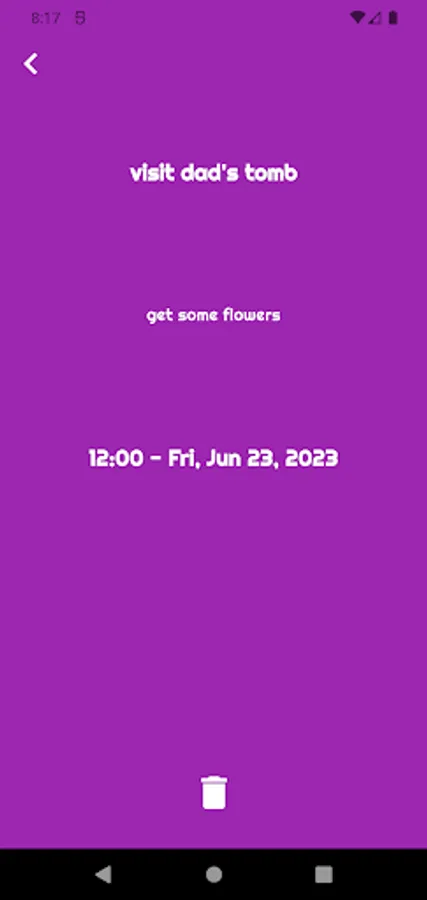 8:17

visit dad's tomb

get some flowers

12:00 - Fri, Jun 23, 2023